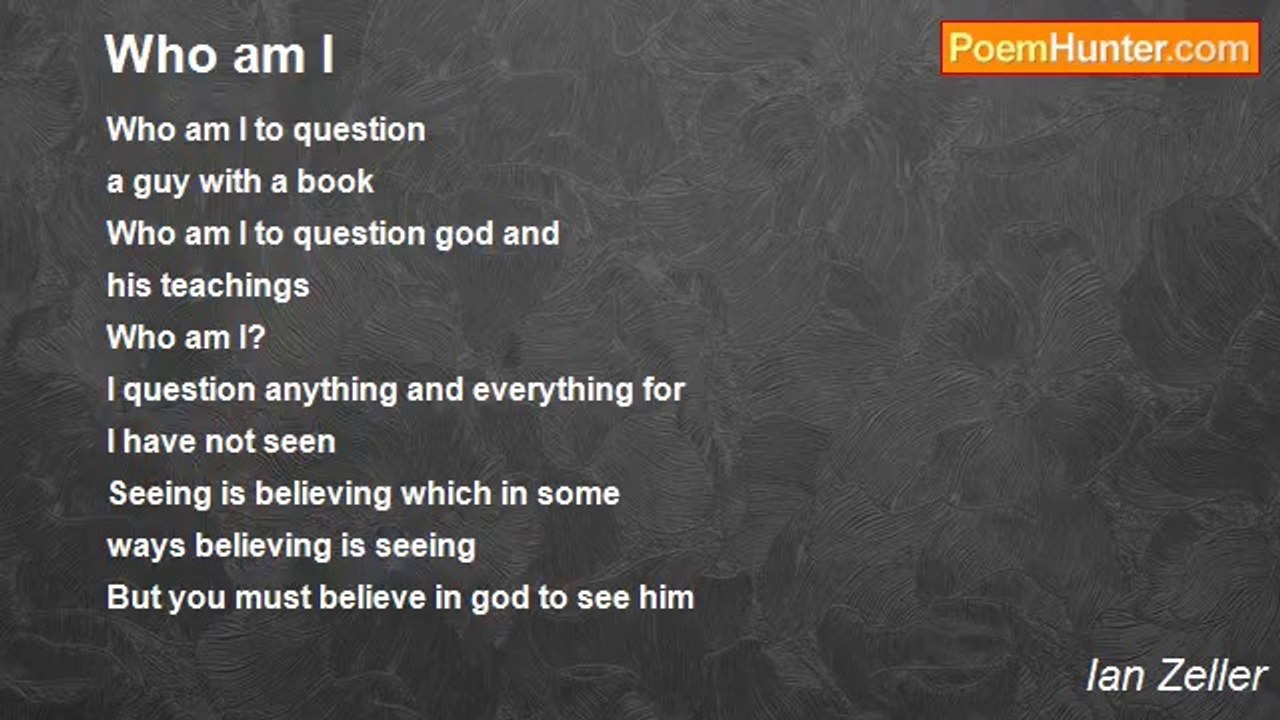 Who am I

PoemHunter.com

Who am I to question
a guy with a book
Who am I to question god and
his teachings
Who am I?
I question anything and everything for
I have not seen
Seeing is believing which in some
ways believing is seeing
But you must believe in god to see him

Ian Zeller